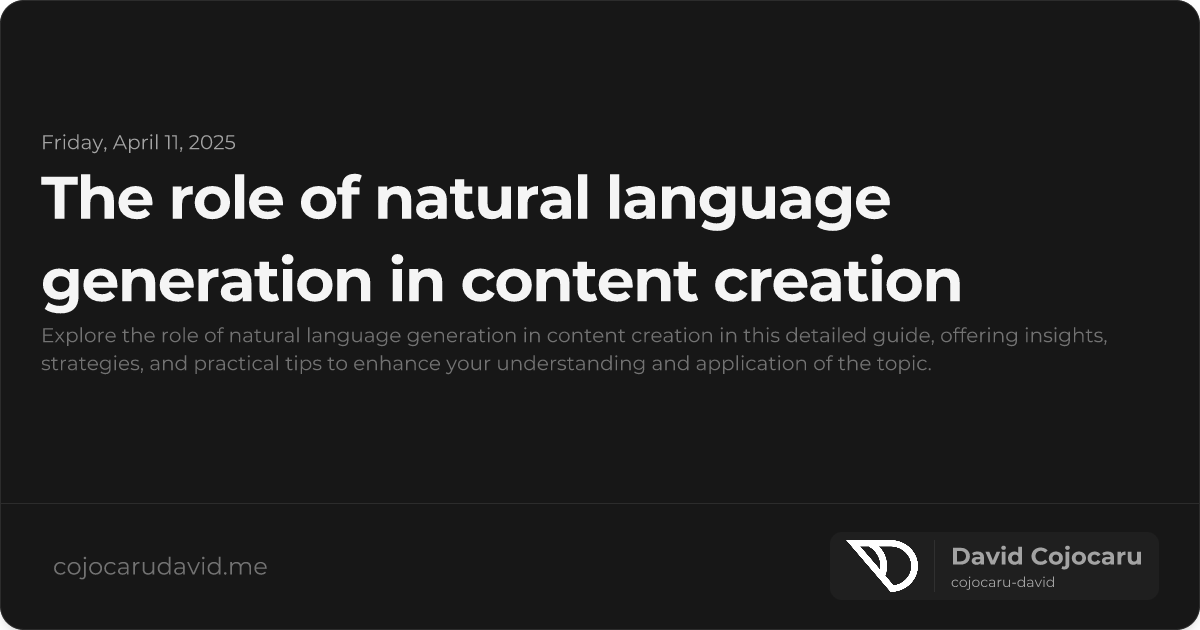 Friday, April 11, 2025

The role of natural language generation in content creation

Explore the role of natural language generation in content creation in this detailed guide, offering insights, strategies, and practical tips to enhance your understanding and application of the topic.

cojocarudavid.me

David Cojocaru
cojocaru-david